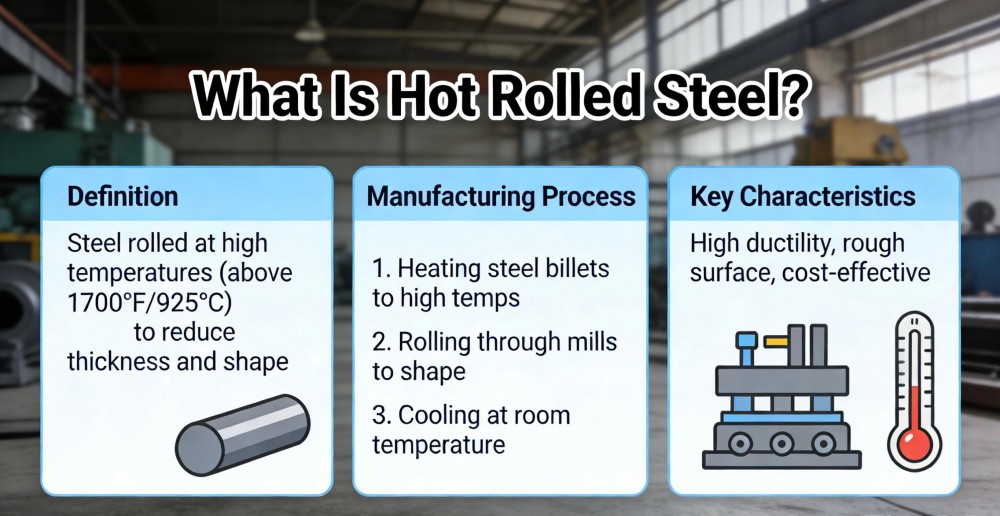 What Is Hot Rolled Steel?

Definition

Steel rolled at high temperatures (above 1700°F/925°C) to reduce thickness and shape

Manufacturing Process

1. Heating steel billets to high temps

2. Rolling through mills to shape

3. Cooling at room temperature

Key Characteristics

High ductility, rough surface, cost-effective